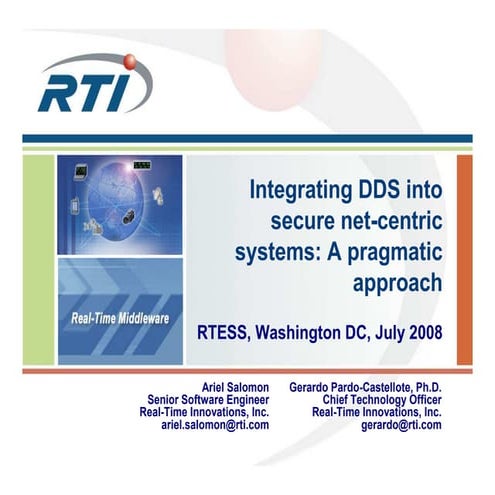 RTI

Real-Time Middleware

Integrating DDS into secure net-centric systems: A pragmatic approach

RTESS, Washington DC, July 2008

Ariel Salomon
Senior Software Engineer
Real-Time Innovations, Inc.
ariel.salomon@rti.com

Gerardo Pardo-Castellote, Ph.D.
Chief Technology Officer
Real-Time Innovations, Inc.
gerardo@rti.com